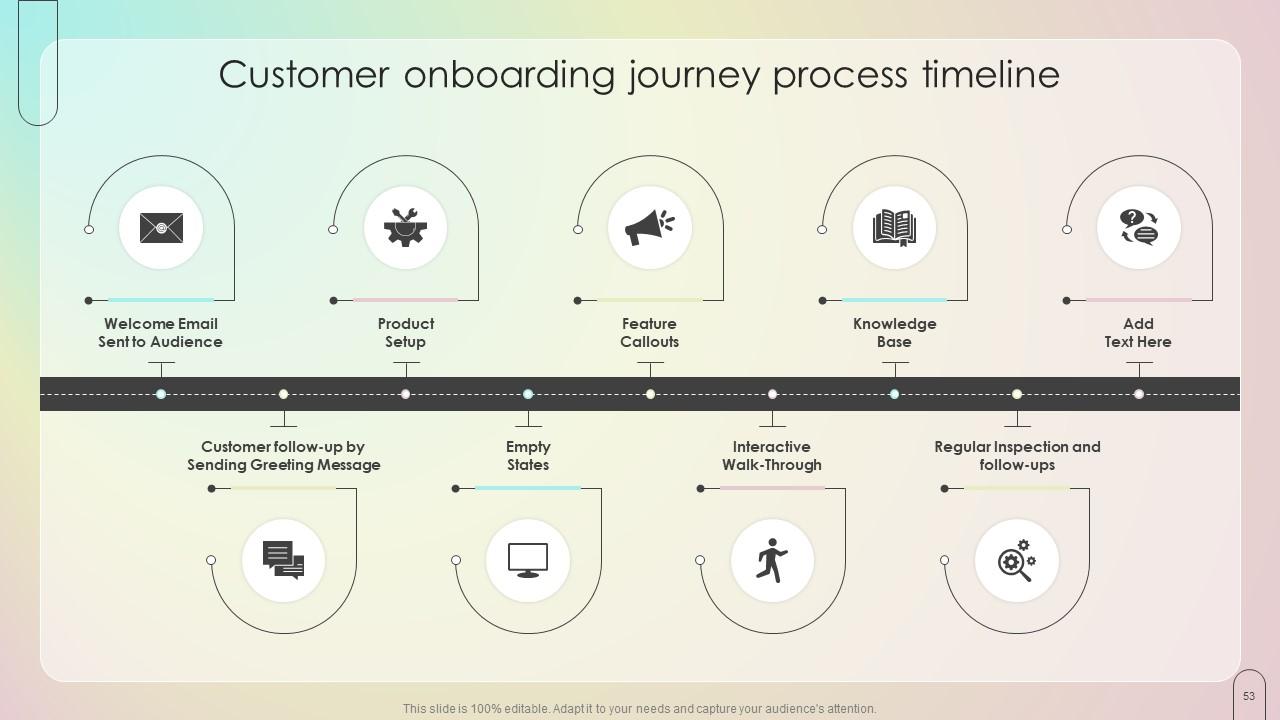 Customer onboarding journey process timeline

Welcome Email Sent to Audience

Product Setup

Feature Callouts

Knowledge Base

Add Text Here

Customer follow-up by Sending Greeting Message

Empty States

Interactive Walk-Through

Regular Inspection and follow-ups

This slide is 100% editable. Adapt it to your needs and capture your audience's attention.

53